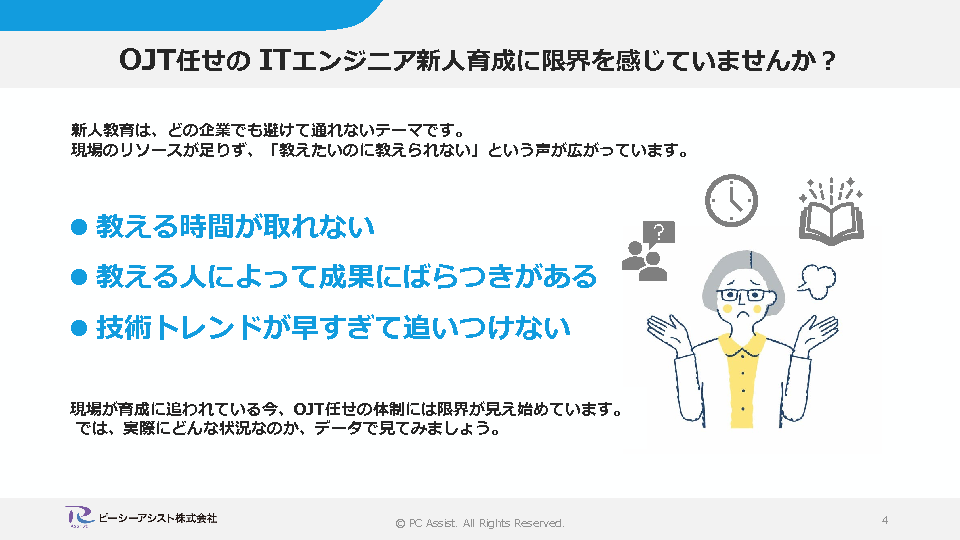 OJT任せの ITエンジニア新人育成に限界を感じていませんか？

新人教育は、どの企業でも避けて通れないテーマです。
現場のリソースが足りず、「教えたいのに教えられない」という声が広がっています。

● 教える時間が取れない

● 教える人によって成果にばらつきがある

● 技術トレンドが早すぎて追いつけない

?

現場が育成に追われている今、OJT任せの体制には限界が見え始めています。
では、実際にどんな状況なのか、データで見てみましょう。

ピーシーアシスト株式会社

© PC Assist. All Rights Reserved.

4